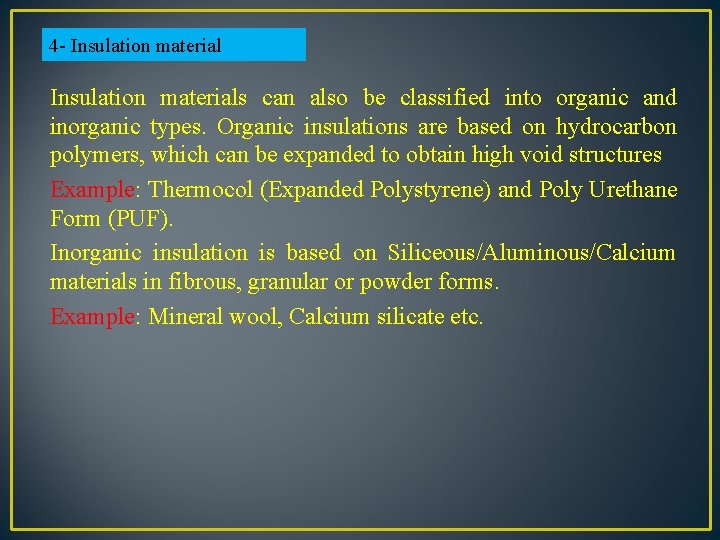 4- Insulation material

Insulation materials can also be classified into organic and inorganic types. Organic insulations are based on hydrocarbon polymers, which can be expanded to obtain high void structures

Example: Thermocol (Expanded Polystyrene) and Poly Urethane Form (PUF).

Inorganic insulation is based on Siliceous/Aluminous/Calcium materials in fibrous, granular or powder forms.

Example: Mineral wool, Calcium silicate etc.